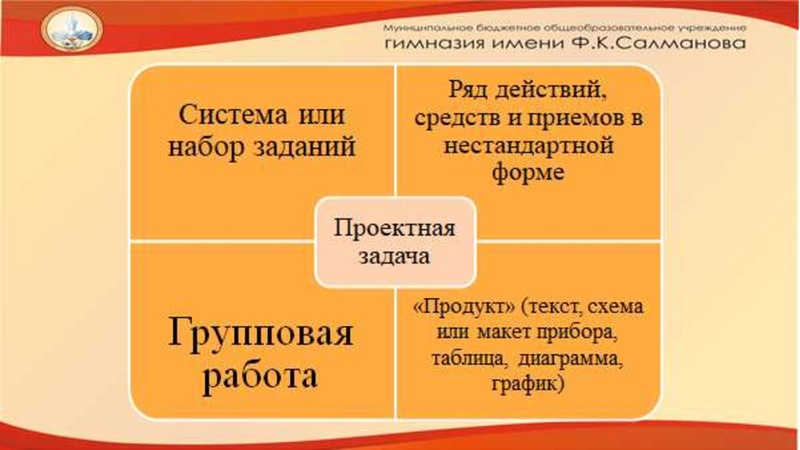 Муниципальное бюджетное общеобразовательное учреждение
гимназия имени Ф.К.Салманова

Система или набор заданий

Ряд действий, средств и приемов в нестандартной форме

Проектная задача

Групповая работа

«Продукт» (текст, схема или макет прибора, таблица, диаграмма, график)